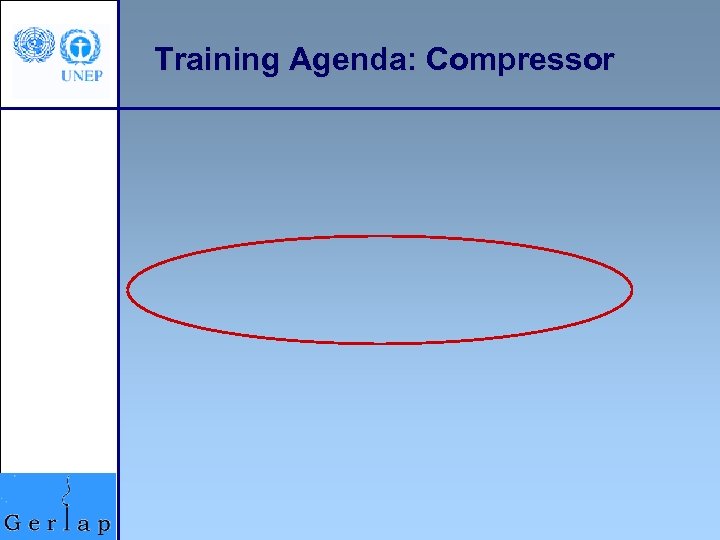 UNEP

Training Agenda: Compressor

Gerlap